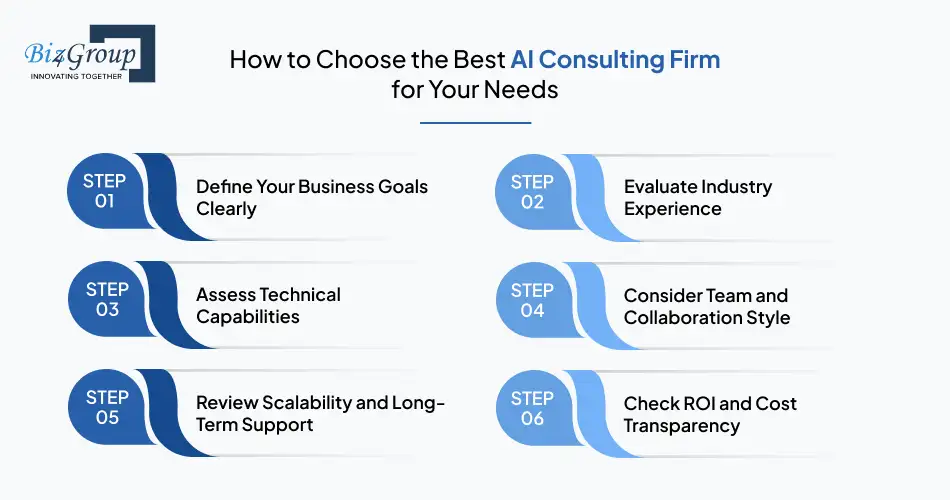 Biz4Group
INNOVATING TOGETHER

How to Choose the Best AI Consulting Firm for Your Needs

STEP 01
Define Your Business Goals Clearly

STEP 02
Evaluate Industry Experience

STEP 03
Assess Technical Capabilities

STEP 04
Consider Team and Collaboration Style

STEP 05
Review Scalability and Long-Term Support

STEP 06
Check ROI and Cost Transparency